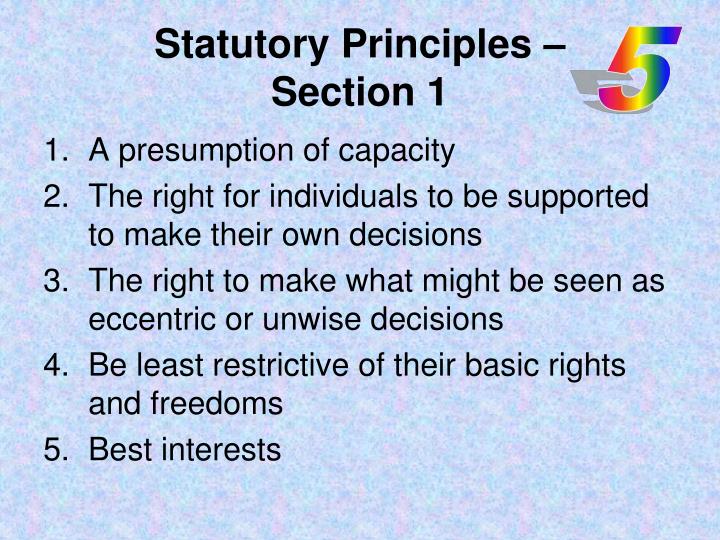 Statutory Principles – Section 1

5

1. A presumption of capacity
2. The right for individuals to be supported to make their own decisions
3. The right to make what might be seen as eccentric or unwise decisions
4. Be least restrictive of their basic rights and freedoms
5. Best interests